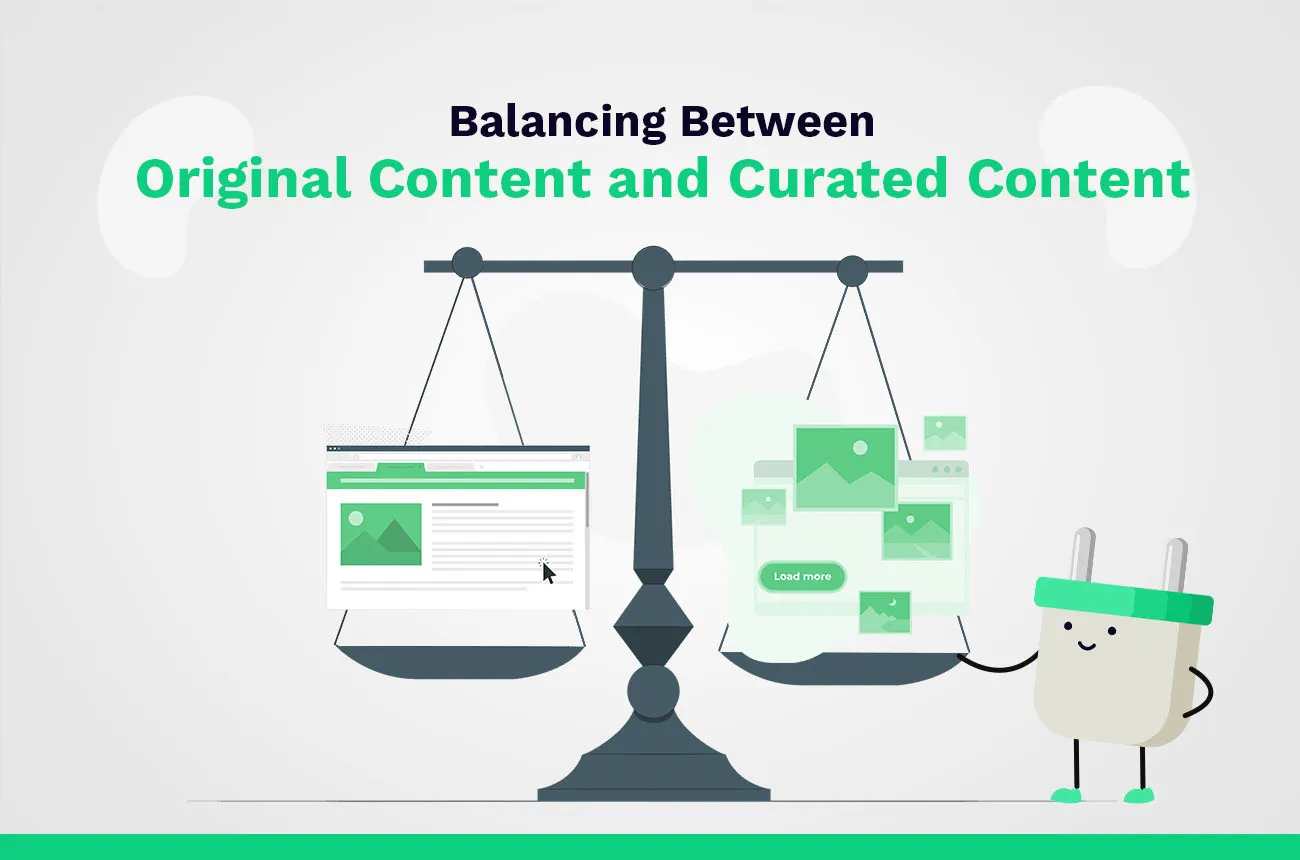 Balancing Between
Original Content and Curated Content

Load more